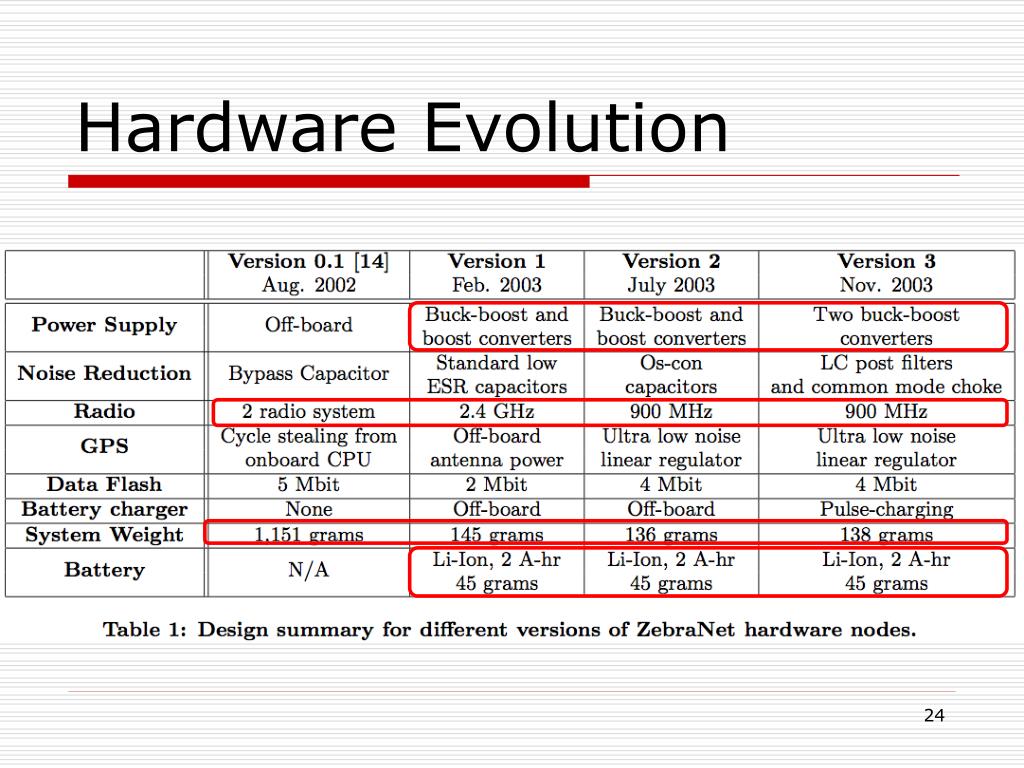 Hardware Evolution

| | Version 0.1 [14] Aug. 2002 | Version 1 Feb. 2003 | Version 2 July 2003 | Version 3 Nov. 2003 |
|---|---|---|---|---|
| Power Supply | Off-board | Buck-boost and boost converters | Buck-boost and boost converters | Two buck-boost converters |
| Noise Reduction | Bypass Capacitor | Standard low ESR capacitors | Os-con capacitors | LC post filters and common mode choke |
| Radio | 2 radio system | 2.4 GHz | 900 MHz | 900 MHz |
| GPS | Cycle stealing from onboard CPU | Off-board antenna power | Ultra low noise linear regulator | Ultra low noise linear regulator |
| Data Flash | 5 Mbit | 2 Mbit | 4 Mbit | 4 Mbit |
| Battery charger | None | Off-board | Off-board | Pulse-charging |
| System Weight | 1,151 grams | 145 grams | 136 grams | 138 grams |
| Battery | N/A | Li-Ion, 2 A-hr 45 grams | Li-Ion, 2 A-hr 45 grams | Li-Ion, 2 A-hr 45 grams |

Table 1: Design summary for different versions of ZebraNet hardware nodes.

24